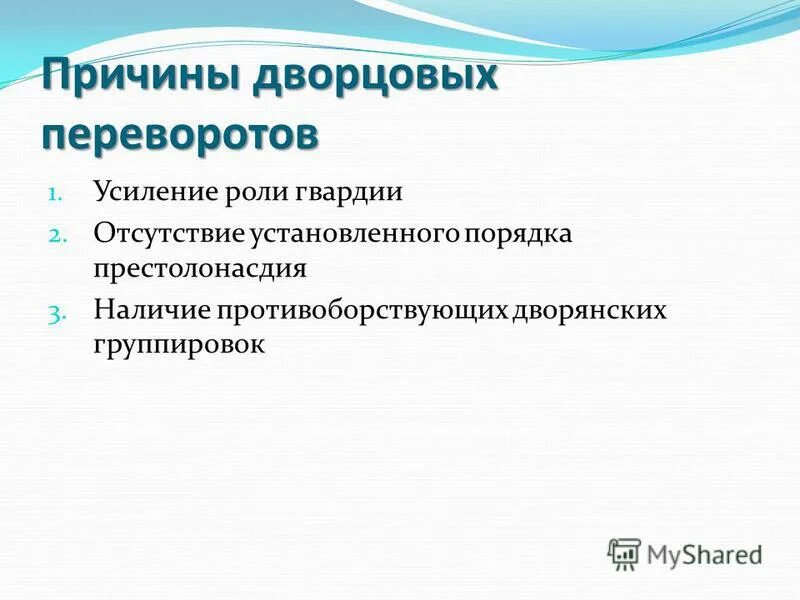 Причины дворцовых переворотов

1. Усиление роли гвардии
2. Отсутствие установленного порядка престолонасдия
3. Наличие противоборствующих дворянских группировок

MyShared